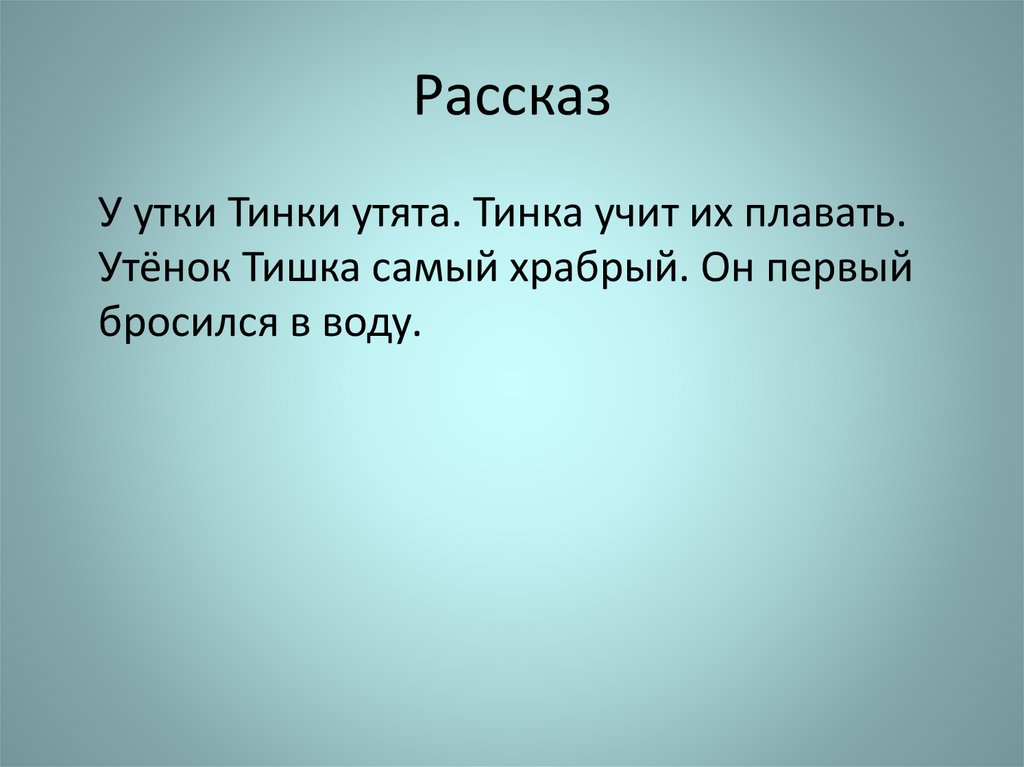 Рассказ

У утки Тинки утята. Тинка учит их плавать. Утёнок Тишка самый храбрый. Он первый бросился в воду.